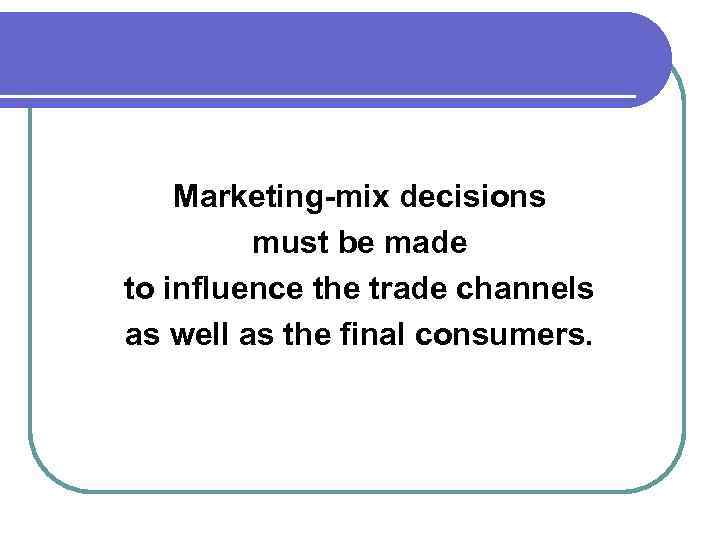 Marketing-mix decisions must be made to influence the trade channels as well as the final consumers.